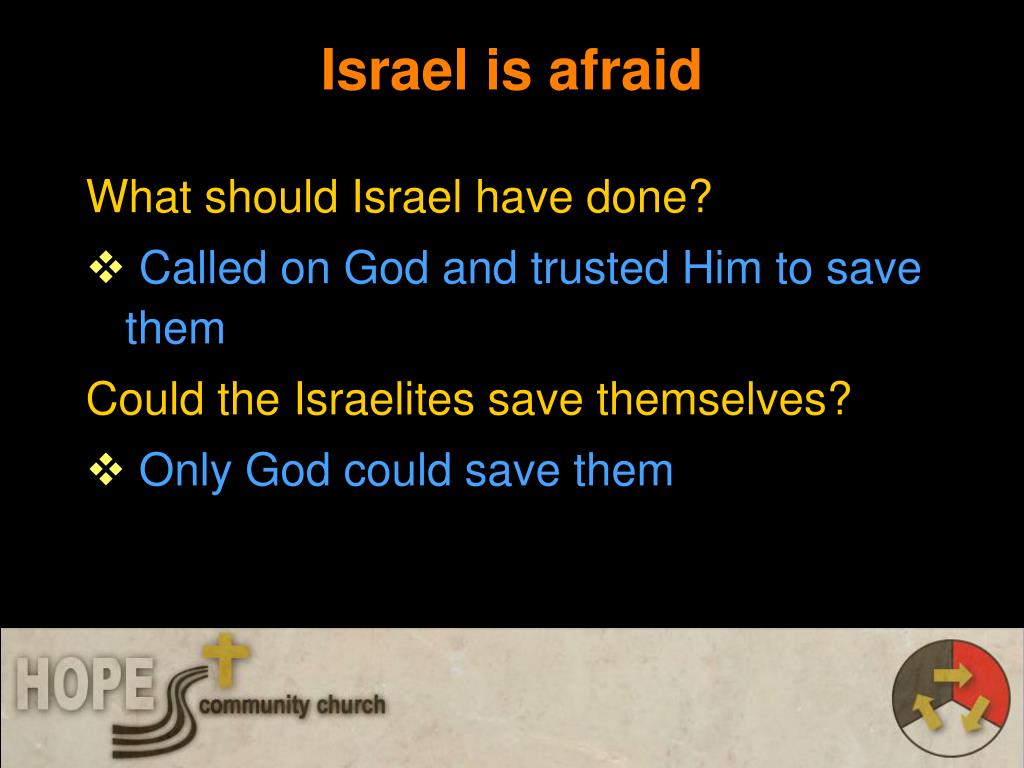 Israel is afraid

What should Israel have done?

❖ Called on God and trusted Him to save them

Could the Israelites save themselves?

❖ Only God could save them

HOPE community church